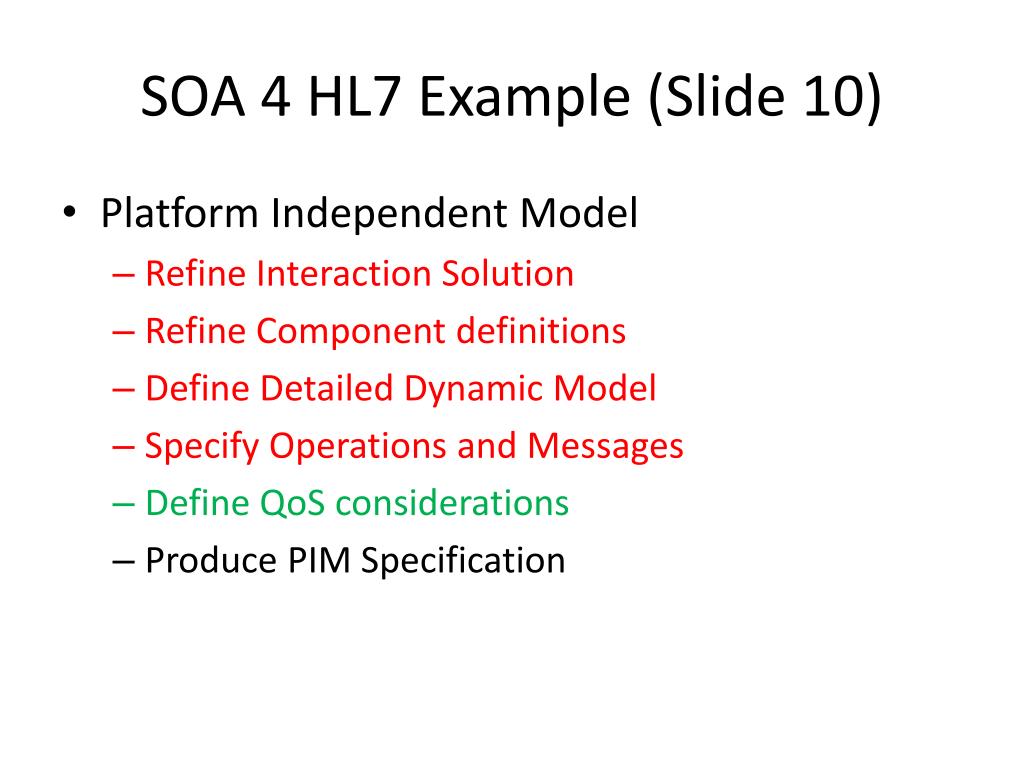 SOA 4 HL7 Example (Slide 10)

• Platform Independent Model
– Refine Interaction Solution
– Refine Component definitions
– Define Detailed Dynamic Model
– Specify Operations and Messages
– Define QoS considerations
– Produce PIM Specification